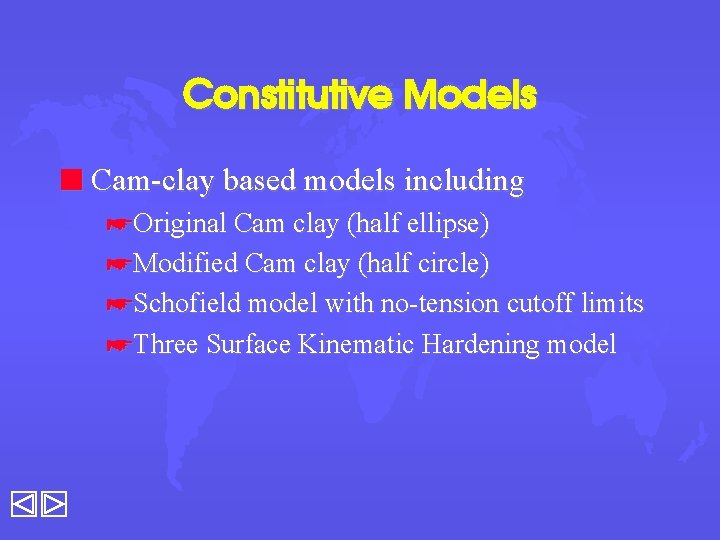 Constitutive Models

Cam-clay based models including

Original Cam clay (half ellipse)

Modified Cam clay (half circle)

Schofield model with no-tension cutoff limits

Three Surface Kinematic Hardening model